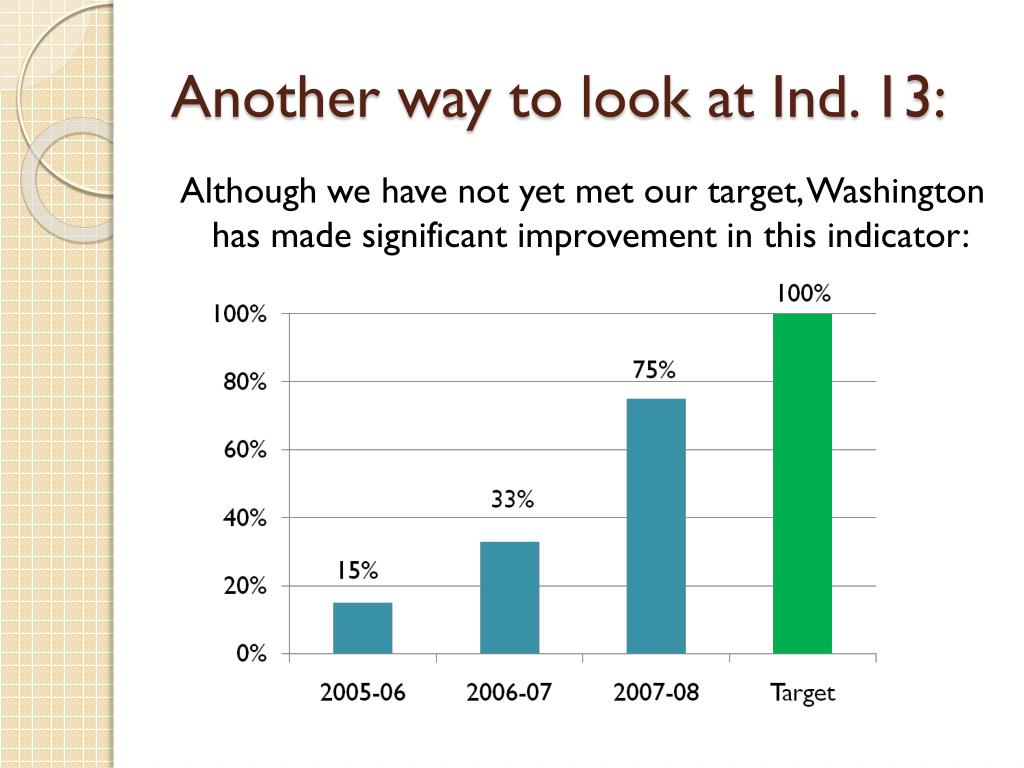 Another way to look at Ind. 13:

Although we have not yet met our target, Washington has made significant improvement in this indicator:

100%
80%
60%
40%
20%
0%

15%
33%
75%
100%

2005-06
2006-07
2007-08
Target